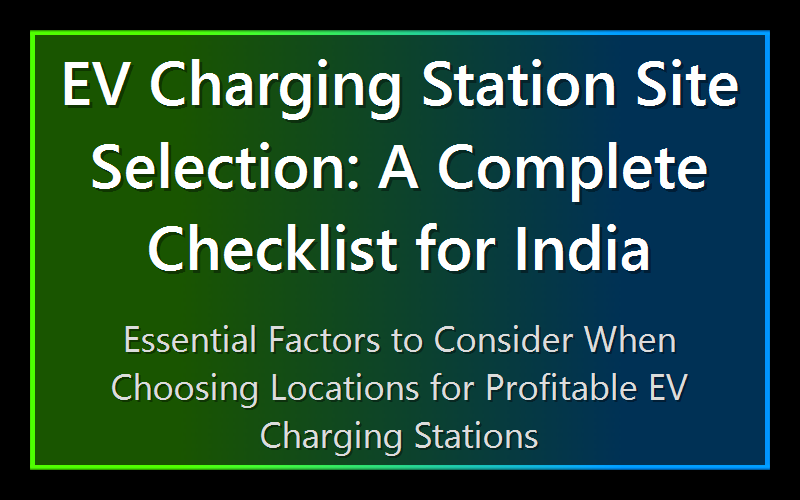 EV Charging Station Site Selection: A Complete Checklist for India

Essential Factors to Consider When Choosing Locations for Profitable EV Charging Stations